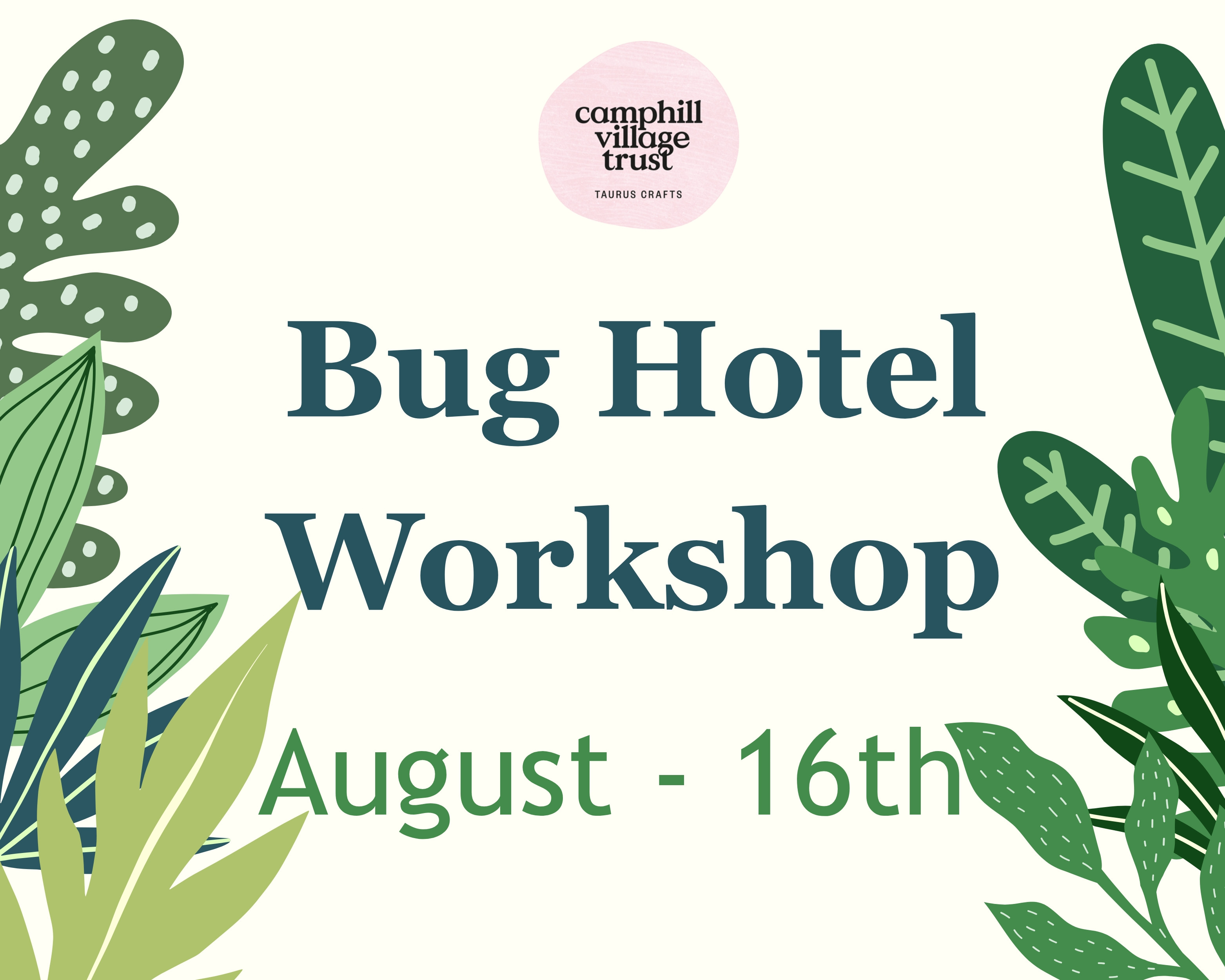 camphill village trust

TAURUS CRAFTS

Bug Hotel Workshop

August - 16th